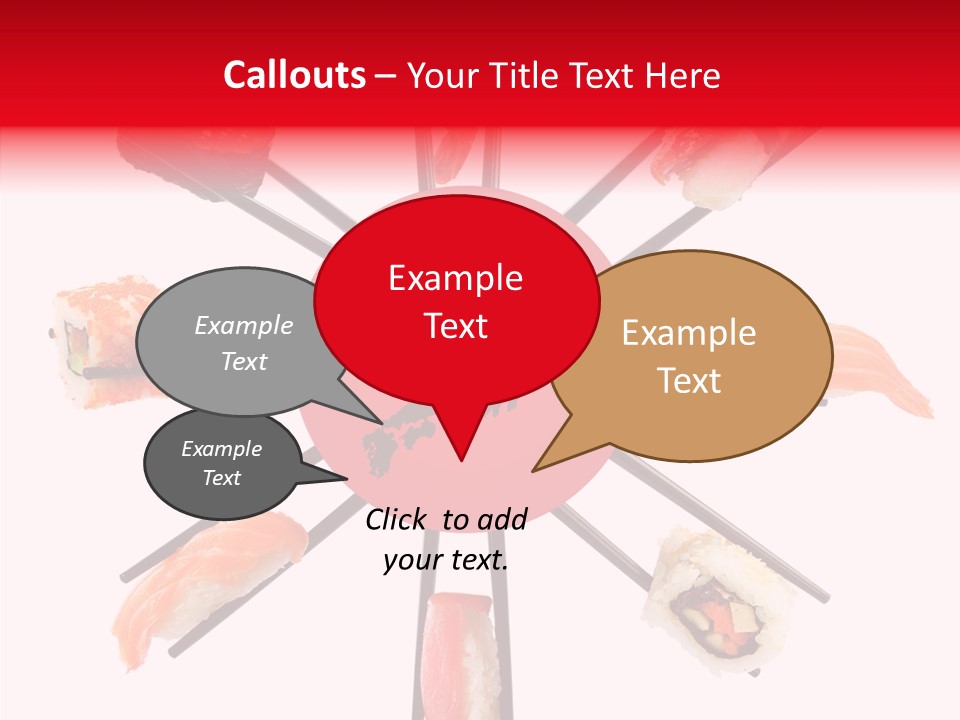 Callouts – Your Title Text Here

Example Text

Example Text

Example Text

Example Text

Click  to add your text.